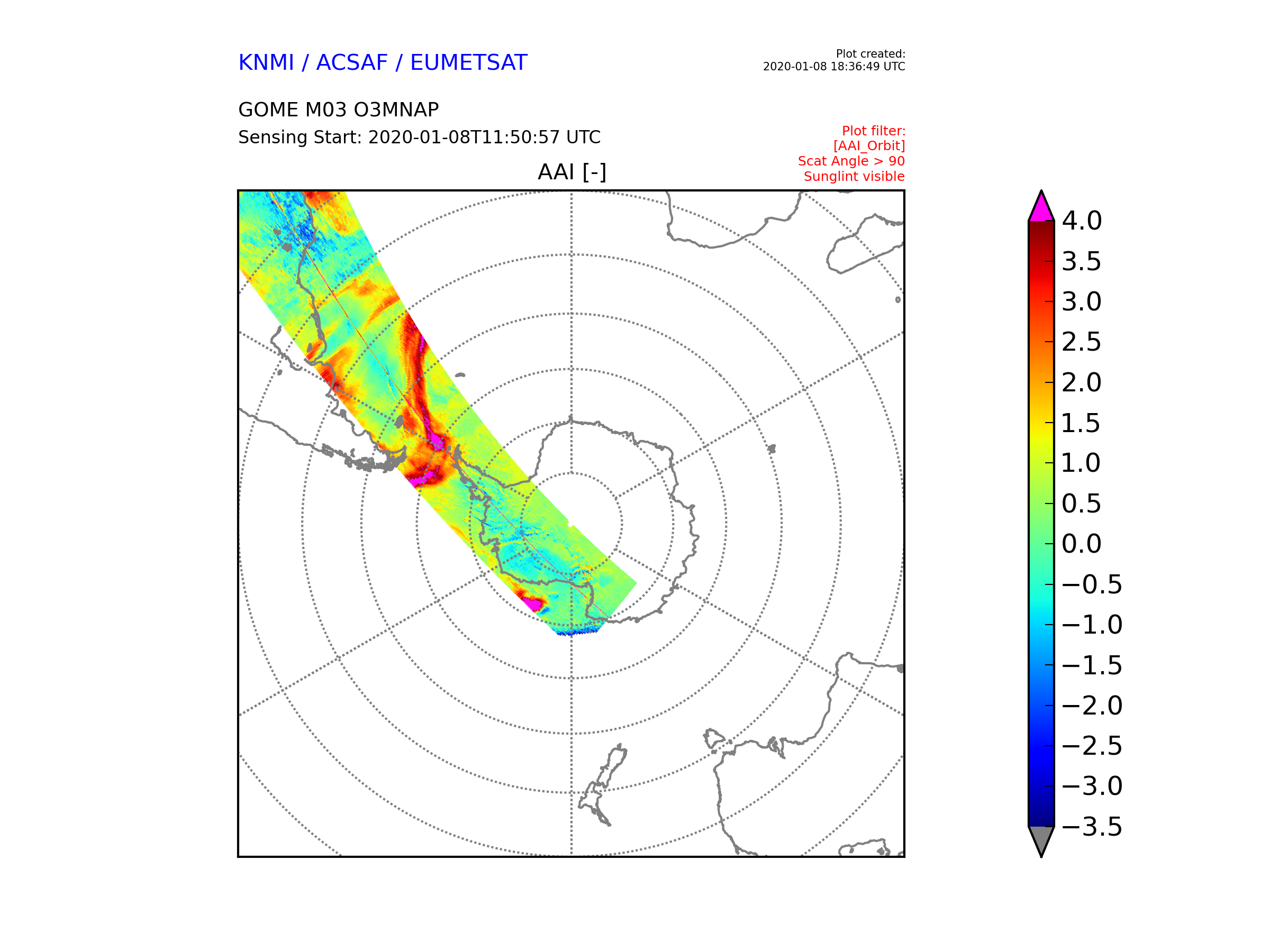 KNMI / ACSAF / EUMETSAT

Plot created:
2020-01-08 18:36:49 UTC

GOME M03 O3MNAP
Sensing Start: 2020-01-08T11:50:57 UTC

Plot filter:
[AAI_Orbit]
Scat Angle > 90
Sunglint visible

AAI [-]

4.0
3.5
3.0
2.5
2.0
1.5
1.0
0.5
0.0
−0.5
−1.0
−1.5
−2.0
−2.5
−3.0
−3.5